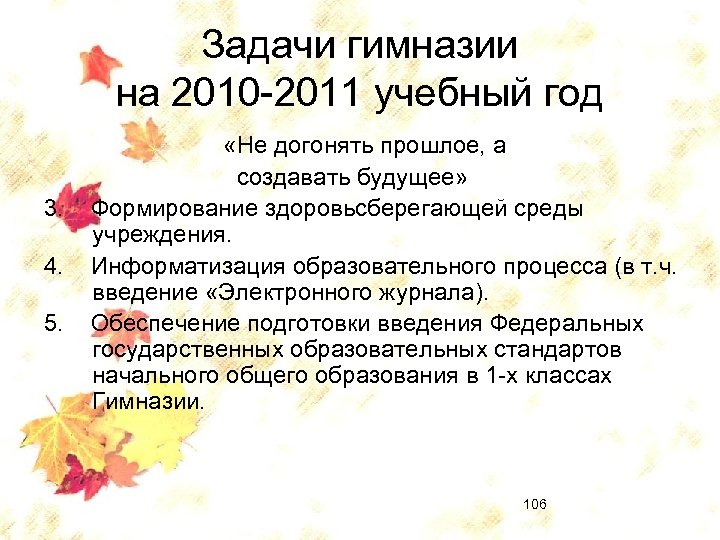 Задачи гимназии на 2010-2011 учебный год

«Не догонять прошлое, а создавать будущее»

3. Формирование здоровьсберегающей среды учреждения.

4. Информатизация образовательного процесса (в т.ч. введение «Электронного журнала).

5. Обеспечение подготовки введения Федеральных государственных образовательных стандартов начального общего образования в 1-х классах Гимназии.

106